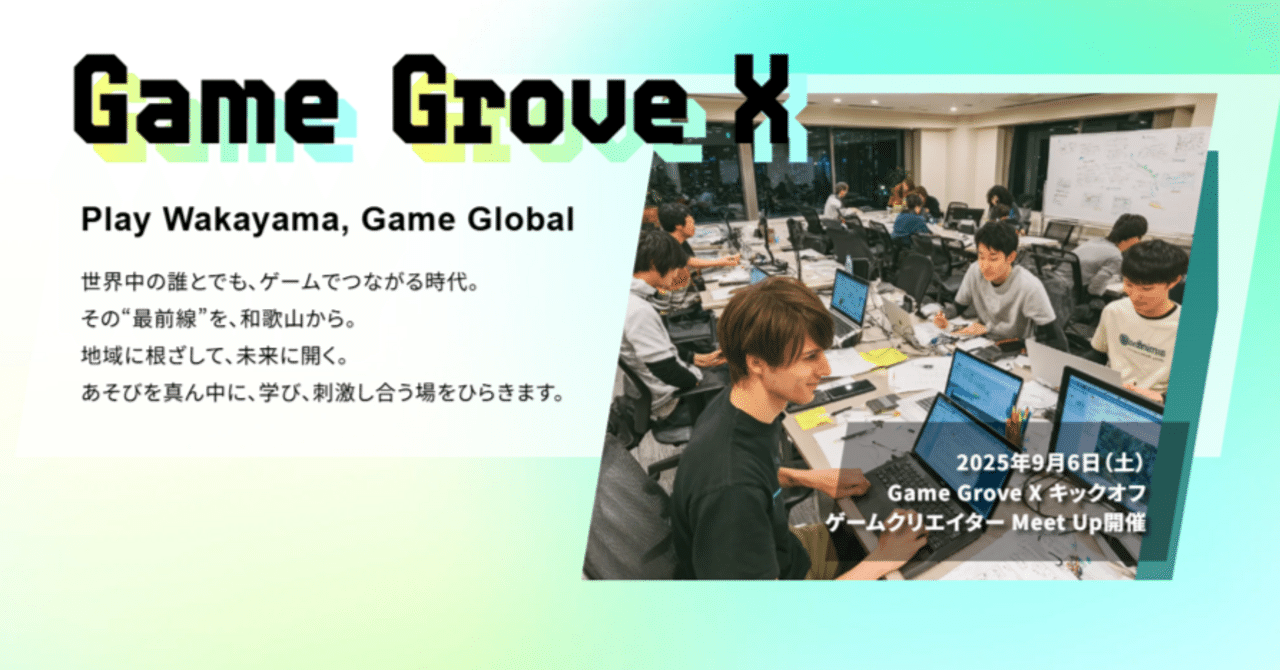 Game Grove X

Play Wakayama, Game Global

世界中の誰とでも、ゲームでつながる時代。
その“最前線”を、和歌山から。
地域に根ざして、未来に開く。
あそびを真ん中に、学び、刺激し合う場をひらきます。

2025年9月6日（土）
Game Grove X キックオフ
ゲームクリエイター Meet Up開催